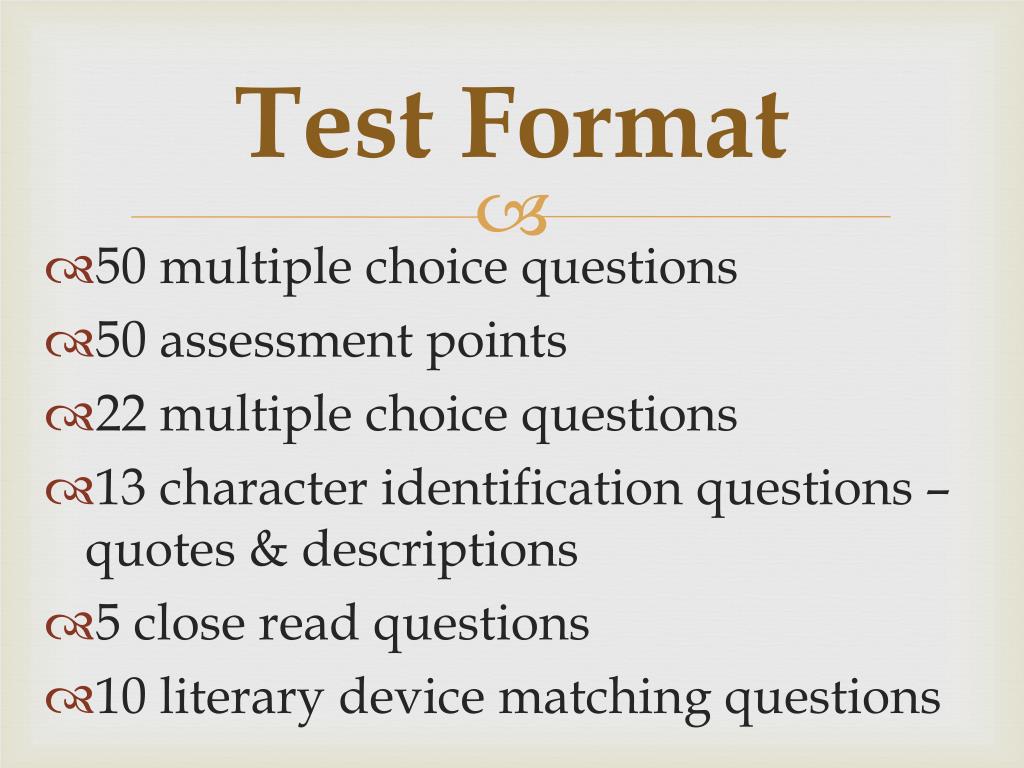 Test Format

50 multiple choice questions
50 assessment points
22 multiple choice questions
13 character identification questions – quotes & descriptions
5 close read questions
10 literary device matching questions